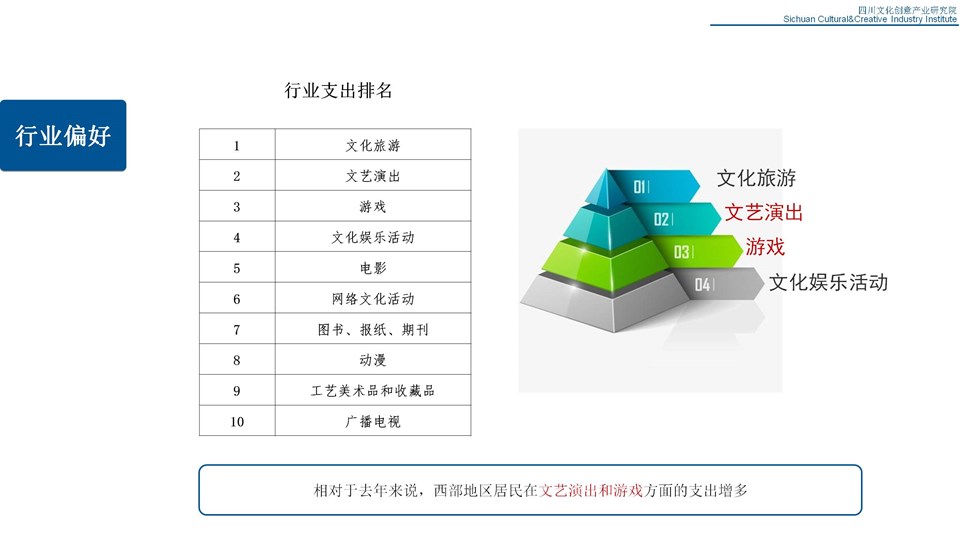 四川文化创意产业研究院
Sichuan Cultural&Creative Industry Institute

行业偏好

行业支出排名

| 1 | 文化旅游 |
|---|---|
| 2 | 文艺演出 |
| 3 | 游戏 |
| 4 | 文化娱乐活动 |
| 5 | 电影 |
| 6 | 网络文化活动 |
| 7 | 图书、报纸、期刊 |
| 8 | 动漫 |
| 9 | 工艺美术品和收藏品 |
| 10 | 广播电视 |

01 文化旅游
02 文艺演出
03 游戏
04 文化娱乐活动

相对于去年来说，西部地区居民在文艺演出和游戏方面的支出增多